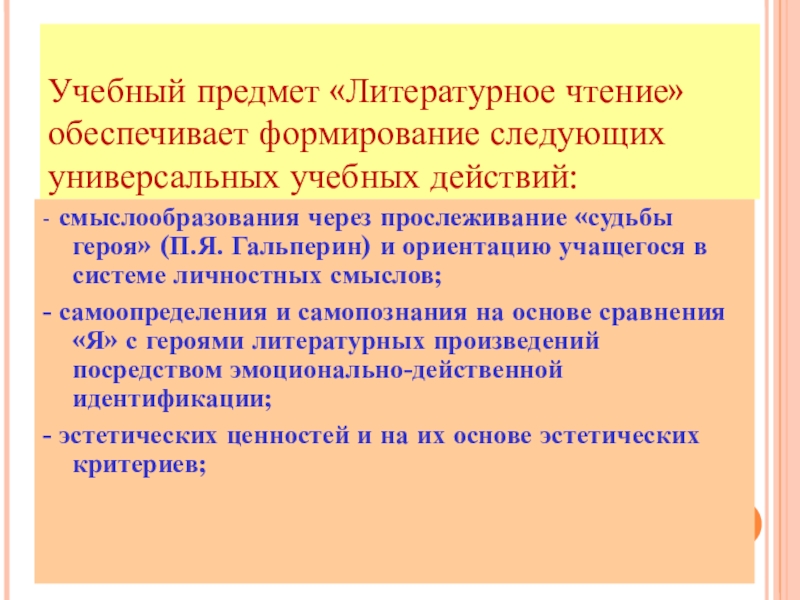 Учебный предмет «Литературное чтение» обеспечивает формирование следующих универсальных учебных действий:

- смыслообразования через прослеживание «судьбы героя» (П.Я. Гальперин) и ориентацию учащегося в системе личностных смыслов;

- самоопределения и самопознания на основе сравнения «Я» с героями литературных произведений посредством эмоционально-действенной идентификации;

- эстетических ценностей и на их основе эстетических критериев;